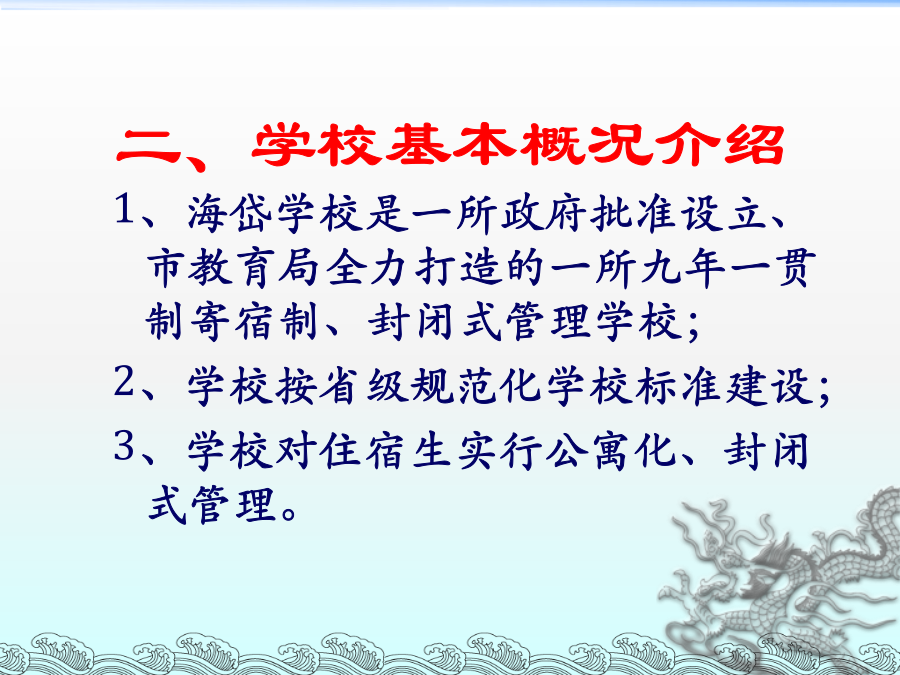 二、学校基本概况介绍

1、海岱学校是一所政府批准设立、市教育局全力打造的一所九年一贯制寄宿制、封闭式管理学校；

2、学校按省级规范化学校标准建设；

3、学校对住宿生实行公寓化、封闭式管理。